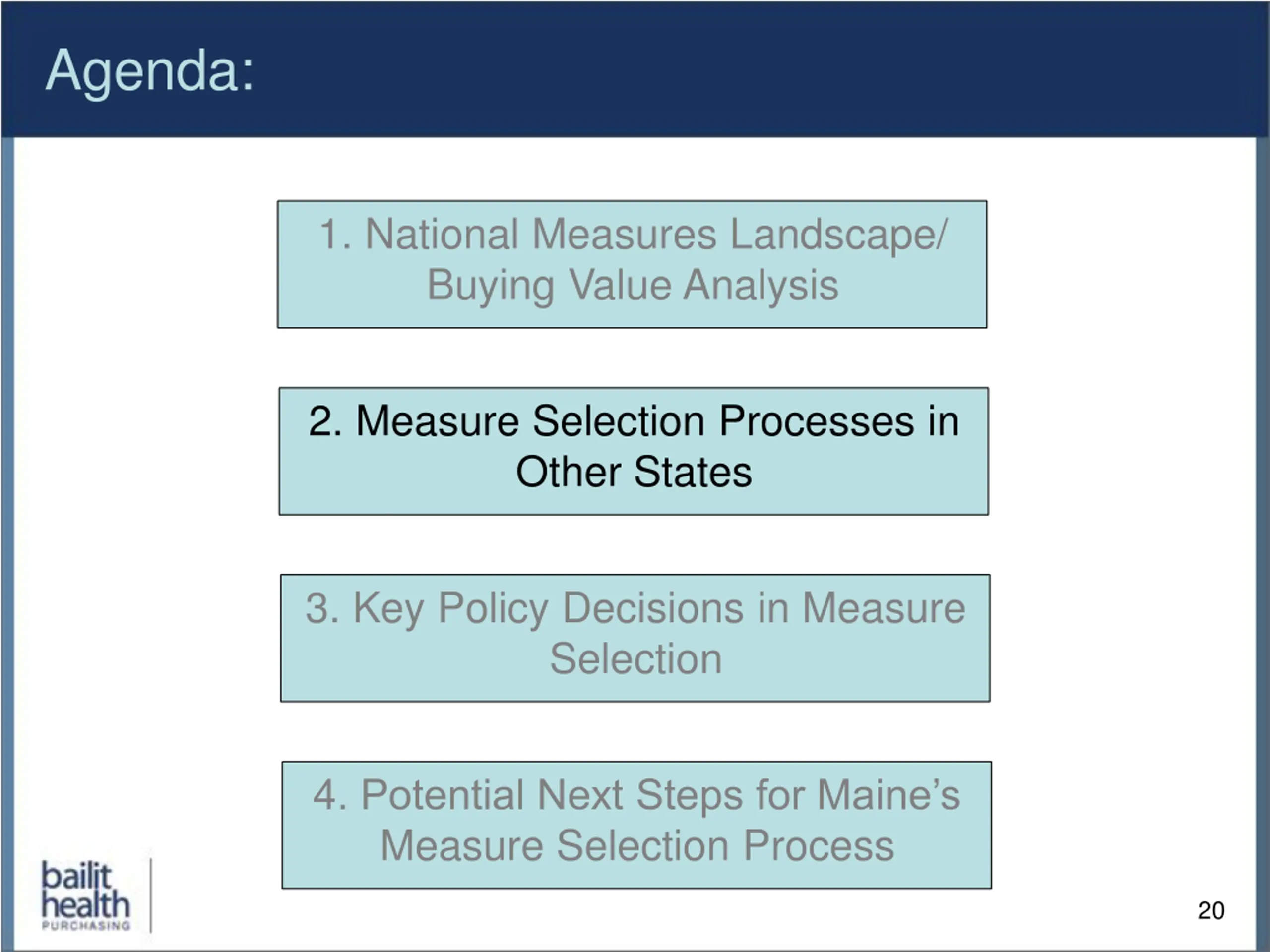 Agenda:

1. National Measures Landscape/ Buying Value Analysis

2. Measure Selection Processes in Other States

3. Key Policy Decisions in Measure Selection

4. Potential Next Steps for Maine's Measure Selection Process

bailit health PURCHASING

20